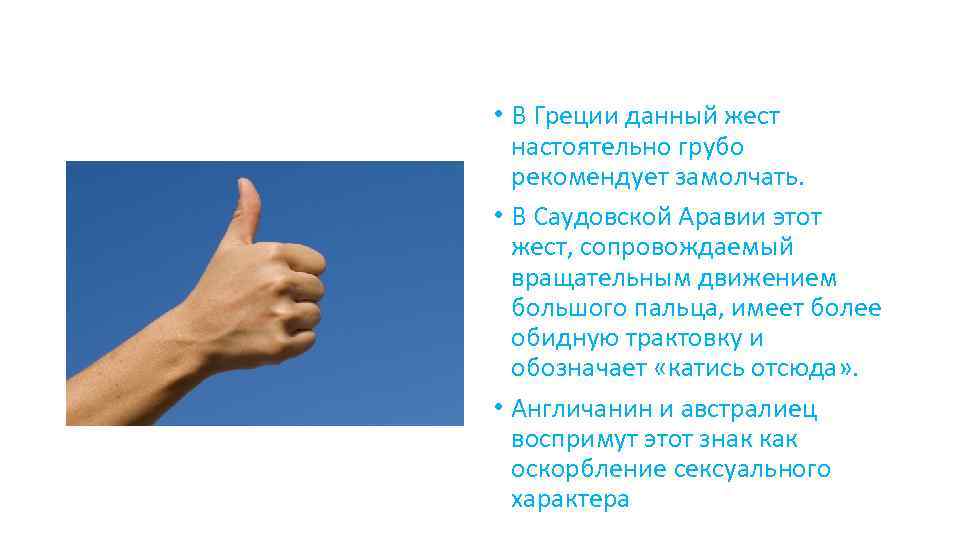 • В Греции данный жест настоятельно грубо рекомендует замолчать.

• В Саудовской Аравии этот жест, сопровождаемый вращательным движением большого пальца, имеет более обидную трактовку и обозначает «катись отсюда».

• Англичанин и австралиец воспримут этот знак как оскорбление сексуального характера